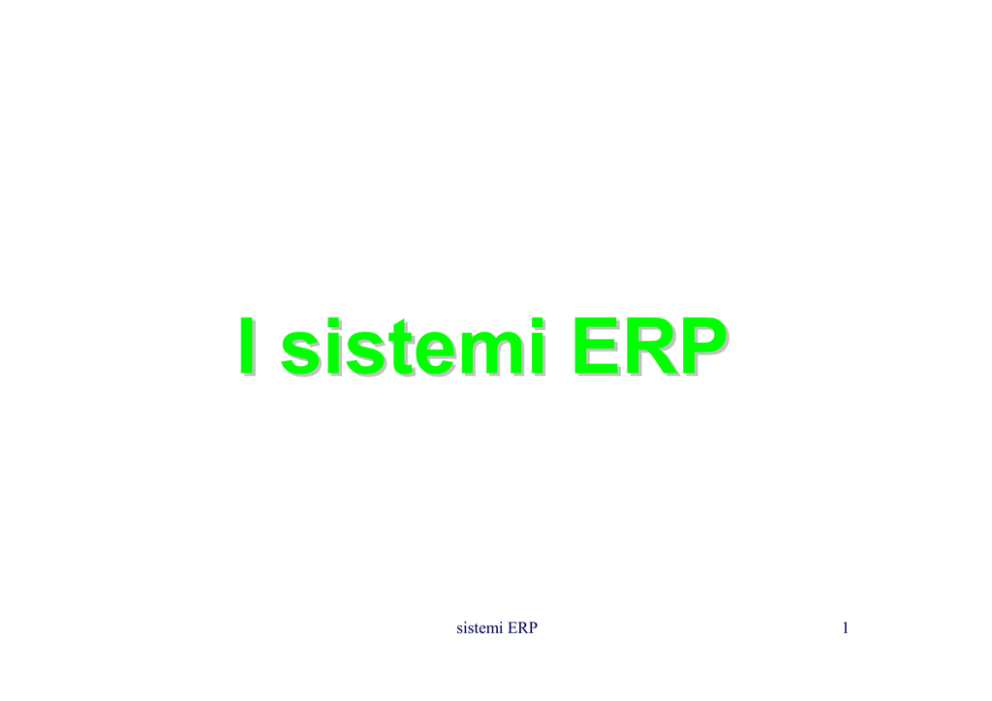 I sistemi ERP

sistemi ERP

1